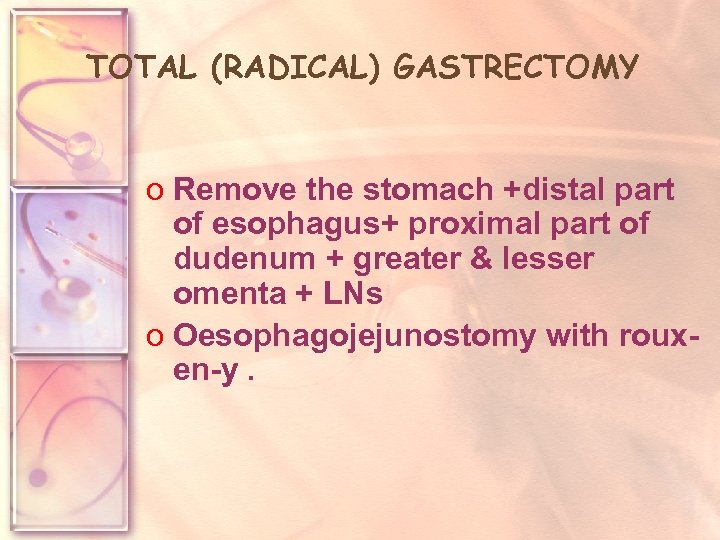 TOTAL (RADICAL) GASTRECTOMY

o Remove the stomach +distal part of esophagus+ proximal part of dudenum + greater & lesser omenta + LNs

o Oesophagojejunostomy with roux-en-y .